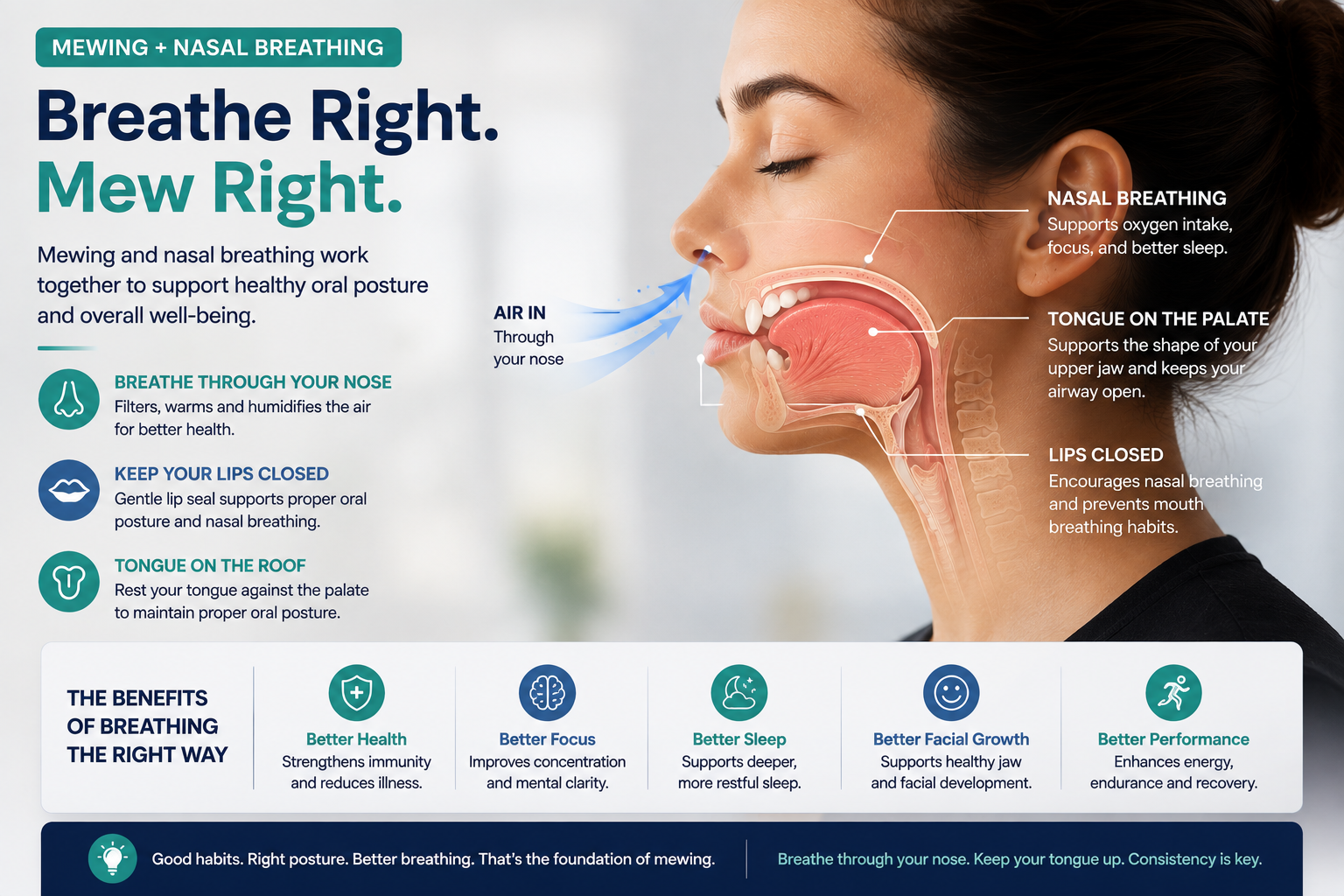 MEWING + NASAL BREATHING

Breathe Right.
Mew Right.

Mewing and nasal breathing work together to support healthy oral posture and overall well-being.

BREATHE THROUGH YOUR NOSE
Filters, warms and humidifies the air for better health.

KEEP YOUR LIPS CLOSED
Gentle lip seal supports proper oral posture and nasal breathing.

TONGUE ON THE ROOF
Rest your tongue against the palate to maintain proper oral posture.

AIR IN
Through your nose

NASAL BREATHING
Supports oxygen intake, focus, and better sleep.

TONGUE ON THE PALATE
Supports the shape of your upper jaw and keeps your airway open.

LIPS CLOSED
Encourages nasal breathing and prevents mouth breathing habits.

THE BENEFITS OF BREATHING THE RIGHT WAY

Better Health
Strengthens immunity and reduces illness.

Better Focus
Improves concentration and mental clarity.

Better Sleep
Supports deeper, more restful sleep.

Better Facial Growth
Supports healthy jaw and facial development.

Better Performance
Enhances energy, endurance and recovery.

Good habits. Right posture. Better breathing. That's the foundation of mewing.

Breathe through your nose. Keep your tongue up. Consistency is key.